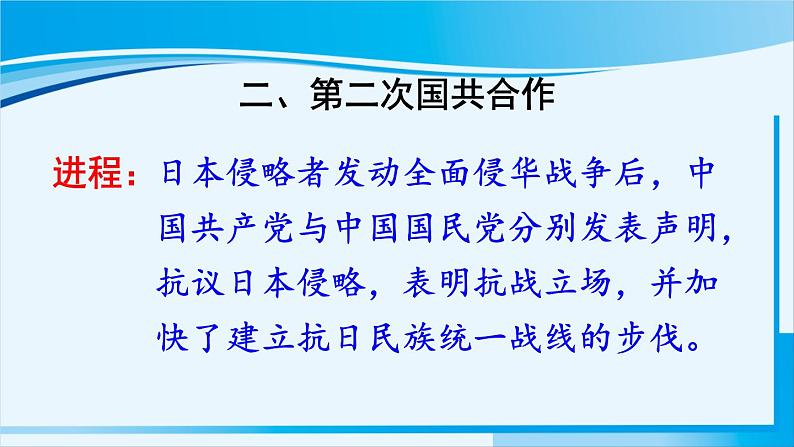 二、第二次国共合作

进程：日本侵略者发动全面侵华战争后，中国共产党与中国国民党分别发表声明，抗议日本侵略，表明抗战立场，并加快了建立抗日民族统一战线的步伐。